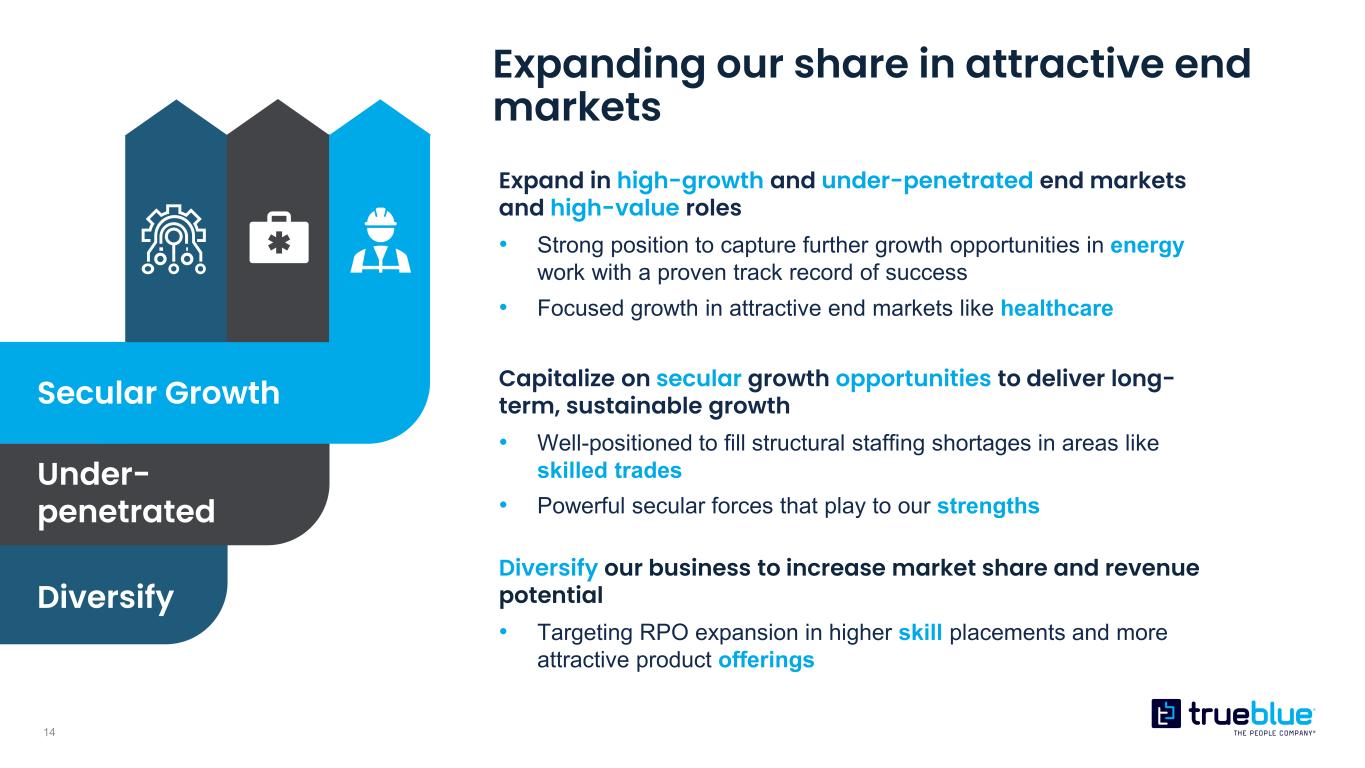 Expanding our share in attractive end markets

Secular Growth

Under-penetrated

Diversify

Expand in high-growth and under-penetrated end markets and high-value roles

• Strong position to capture further growth opportunities in energy work with a proven track record of success

• Focused growth in attractive end markets like healthcare

Capitalize on secular growth opportunities to deliver long-term, sustainable growth

• Well-positioned to fill structural staffing shortages in areas like skilled trades

• Powerful secular forces that play to our strengths

Diversify our business to increase market share and revenue potential

• Targeting RPO expansion in higher skill placements and more attractive product offerings

14

trueblue
THE PEOPLE COMPANY®